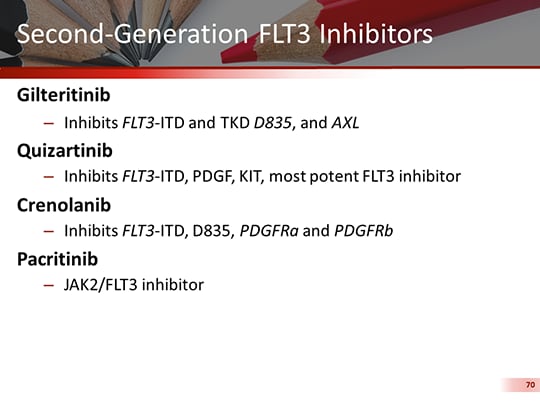 Second-Generation FLT3 Inhibitors

Gilteritinib

– Inhibits FLT3-ITD and TKD D835, and AXL

Quizartinib

– Inhibits FLT3-ITD, PDGF, KIT, most potent FLT3 inhibitor

Crenolanib

– Inhibits FLT3-ITD, D835, PDGFRa and PDGFRb

Pacritinib

– JAK2/FLT3 inhibitor

70